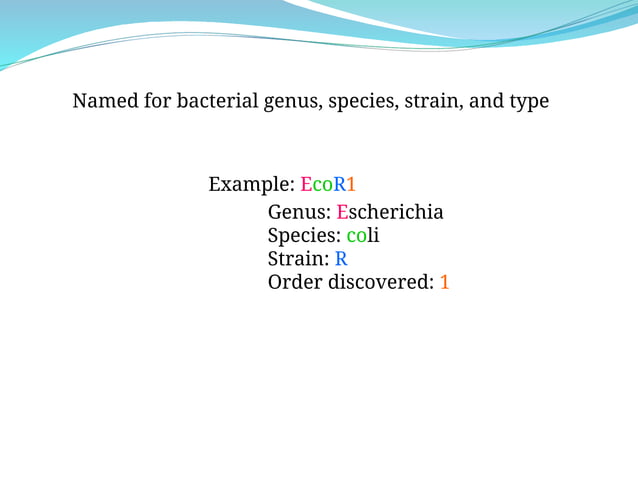 Named for bacterial genus, species, strain, and type

Example: EcoR1

Genus: Escherichia
Species: coli
Strain: R
Order discovered: 1